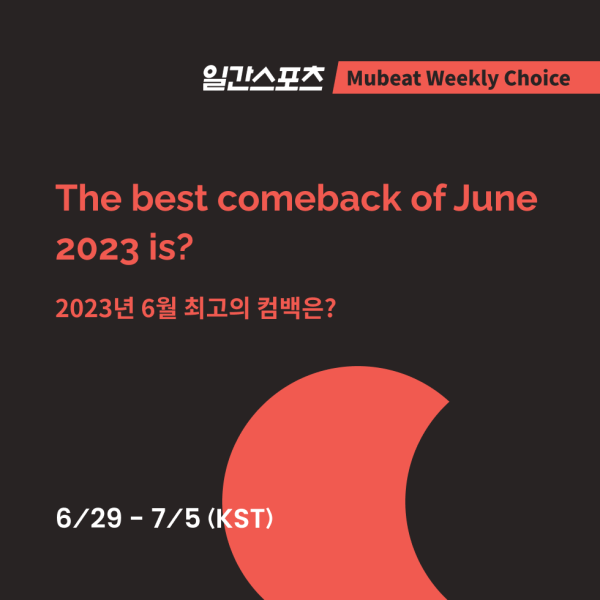 일간스포츠 Mubeat Weekly Choice

The best comeback of June 2023 is?

2023년 6월 최고의 컴백은?

6/29 - 7/5 (KST)